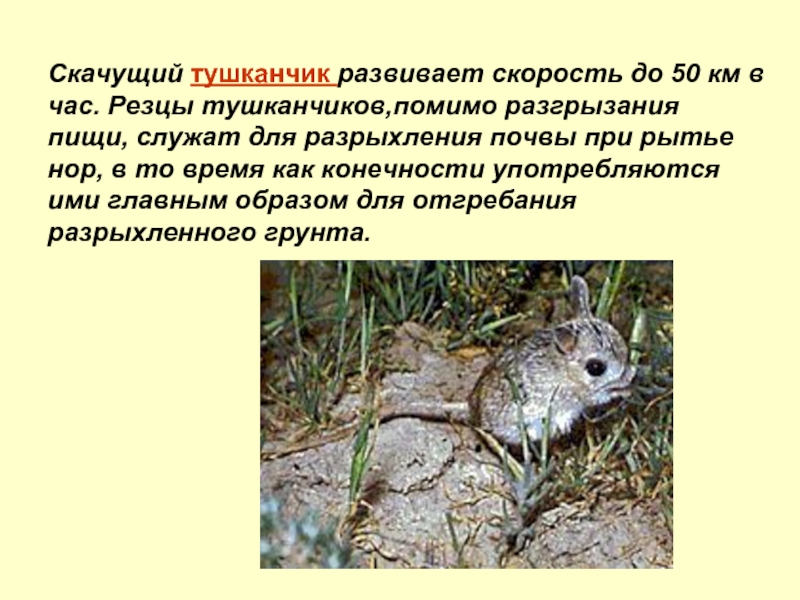 Скачущий тушканчик развивает скорость до 50 км в час. Резцы тушканчиков,помимо разгрызания пищи, служат для разрыхления почвы при рытье нор, в то время как конечности употребляются ими главным образом для отгребания разрыхленного грунта.